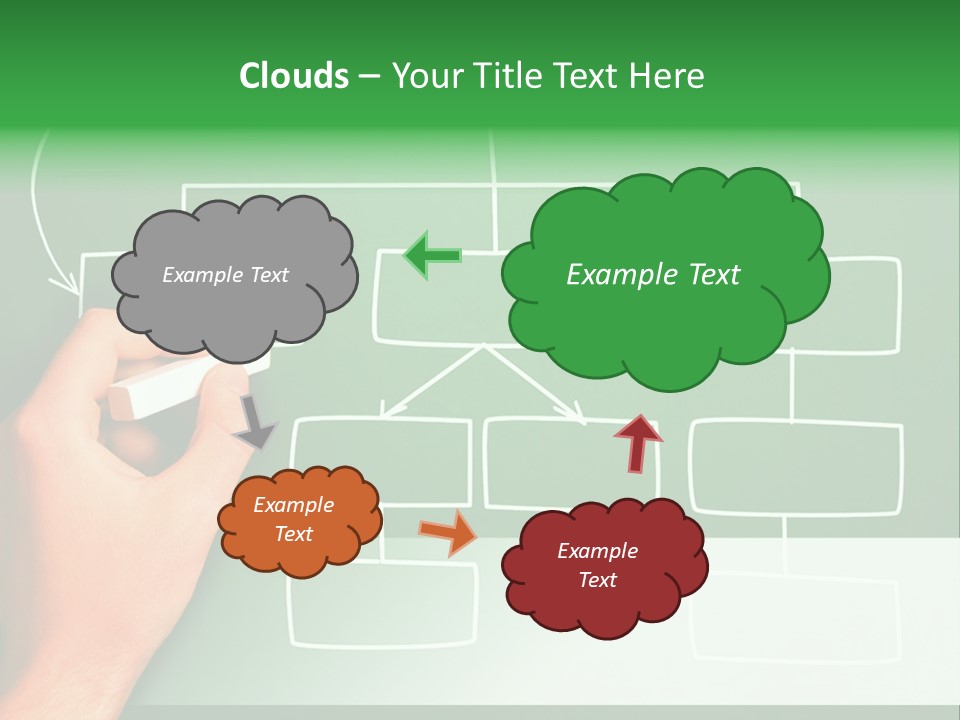 Clouds – Your Title Text Here

Example Text

Example Text

Example Text

Example Text